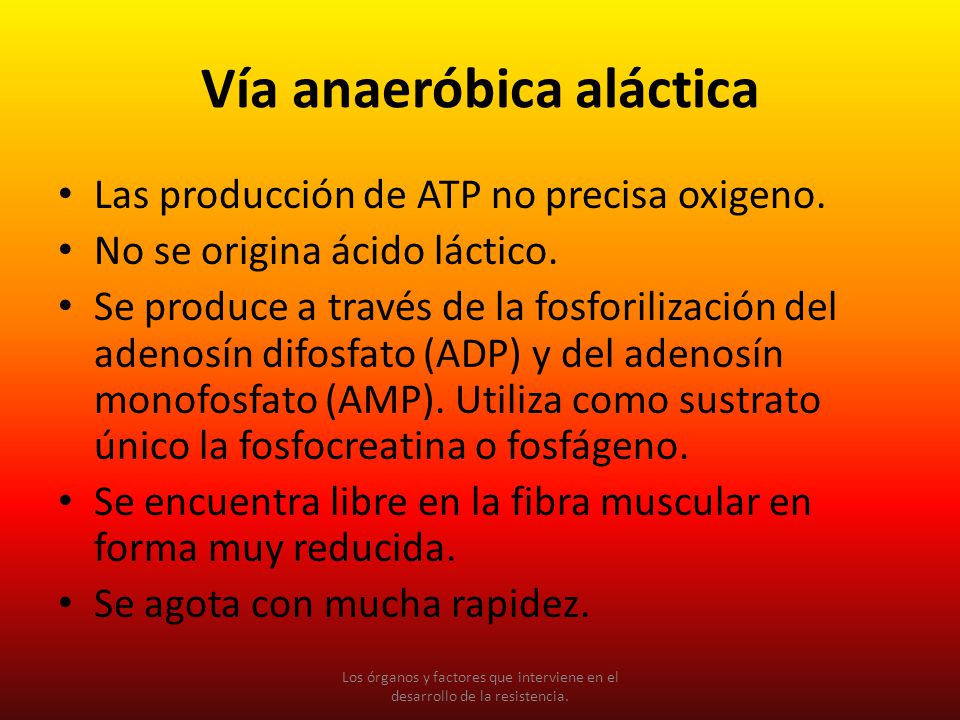 Vía anaeróbica aláctica

• Las producción de ATP no precisa oxigeno.
• No se origina ácido láctico.
• Se produce a través de la fosforilización del adenosín difosfato (ADP) y del adenosín monofosfato (AMP). Utiliza como sustrato único la fosfocreatina o fosfágeno.
• Se encuentra libre en la fibra muscular en forma muy reducida.
• Se agota con mucha rapidez.

Los órganos y factores que interviene en el desarrollo de la resistencia.